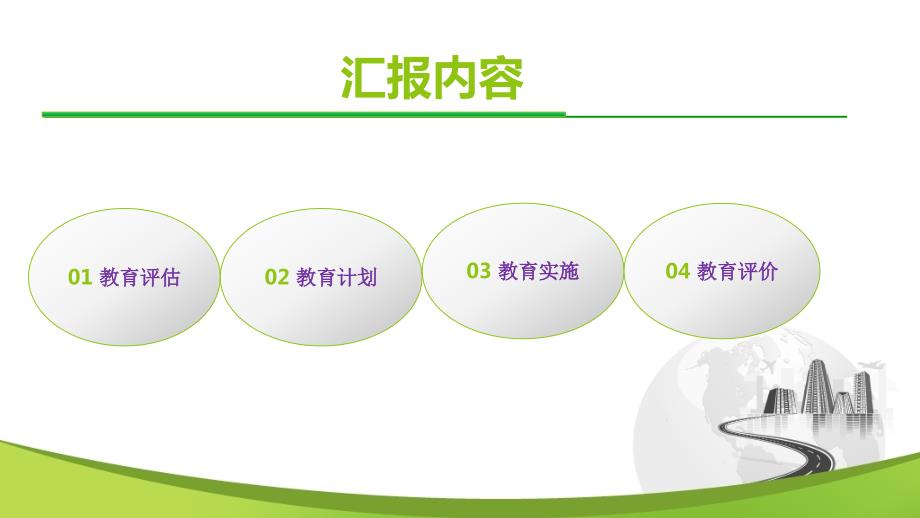 汇报内容

01 教育评估

02 教育计划

03 教育实施

04 教育评价